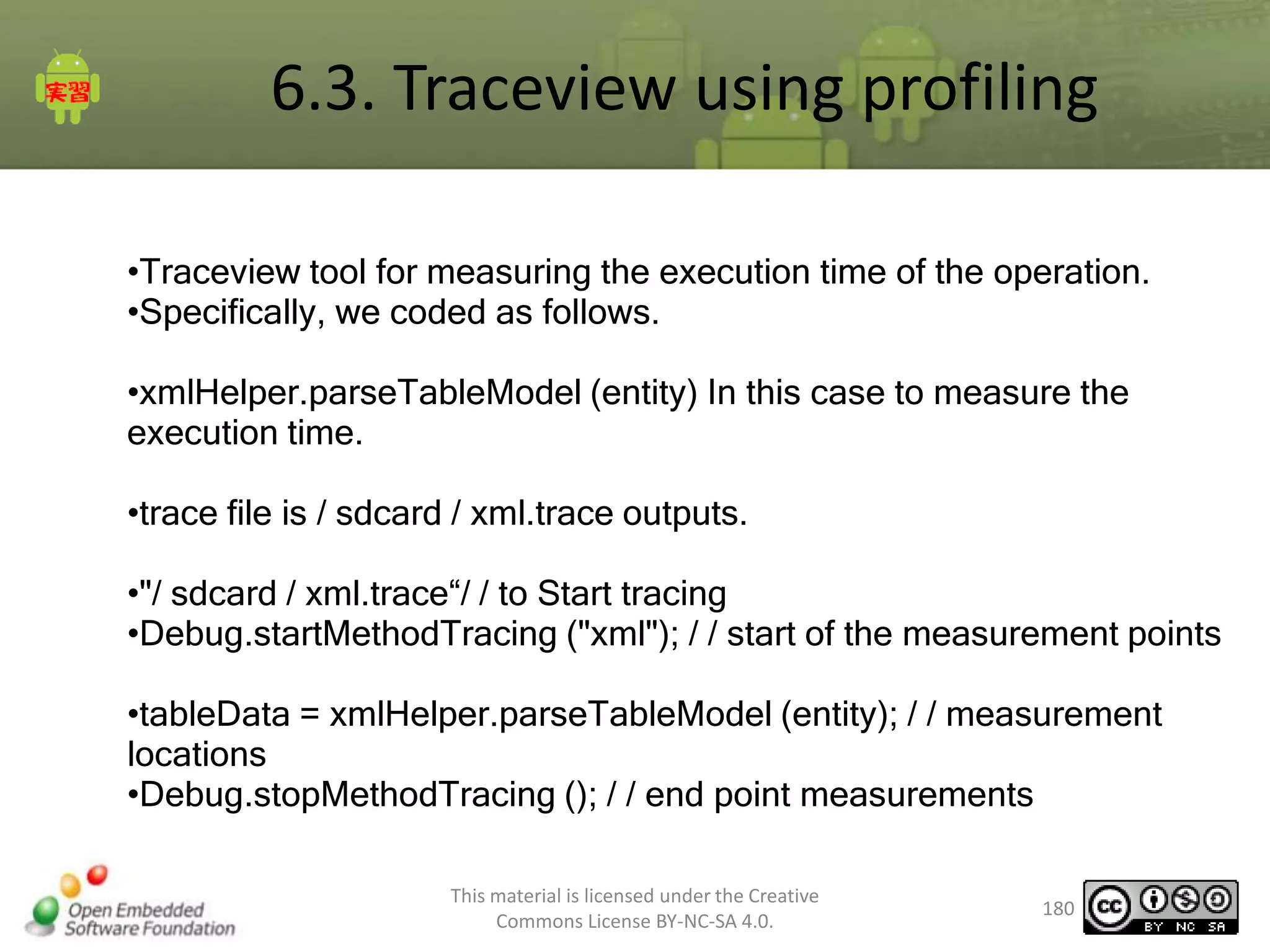 実習

6.3. Traceview using profiling

•Traceview tool for measuring the execution time of the operation.
•Specifically, we coded as follows.

•xmlHelper.parseTableModel (entity) In this case to measure the execution time.

•trace file is / sdcard / xml.trace outputs.

•"/ sdcard / xml.trace“/ / to Start tracing
•Debug.startMethodTracing ("xml"); / / start of the measurement points

•tableData = xmlHelper.parseTableModel (entity); / / measurement locations
•Debug.stopMethodTracing (); / / end point measurements

Open Embedded Software Foundation

This material is licensed under the Creative Commons License BY-NC-SA 4.0.

180

cc BY NC SA